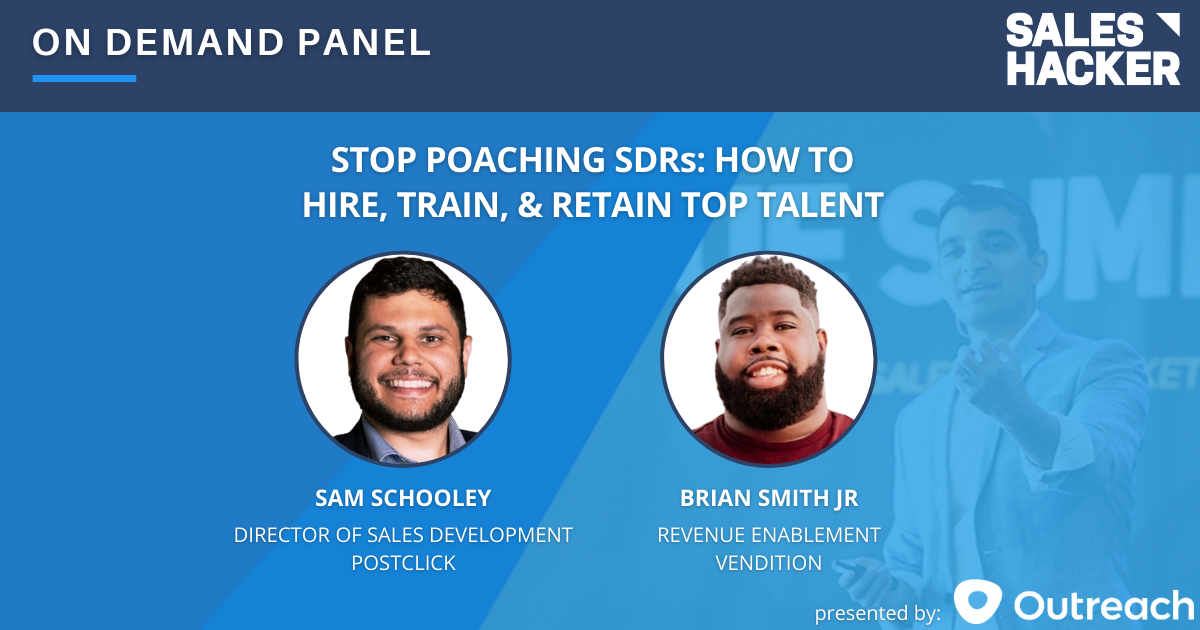 ON DEMAND PANEL

SALES HACKER

STOP POACHING SDRs: HOW TO HIRE, TRAIN, & RETAIN TOP TALENT

SAM SCHOOLEY
DIRECTOR OF SALES DEVELOPMENT
POSTCLICK

BRIAN SMITH JR
REVENUE ENABLEMENT
VENDITION

presented by: Outreach